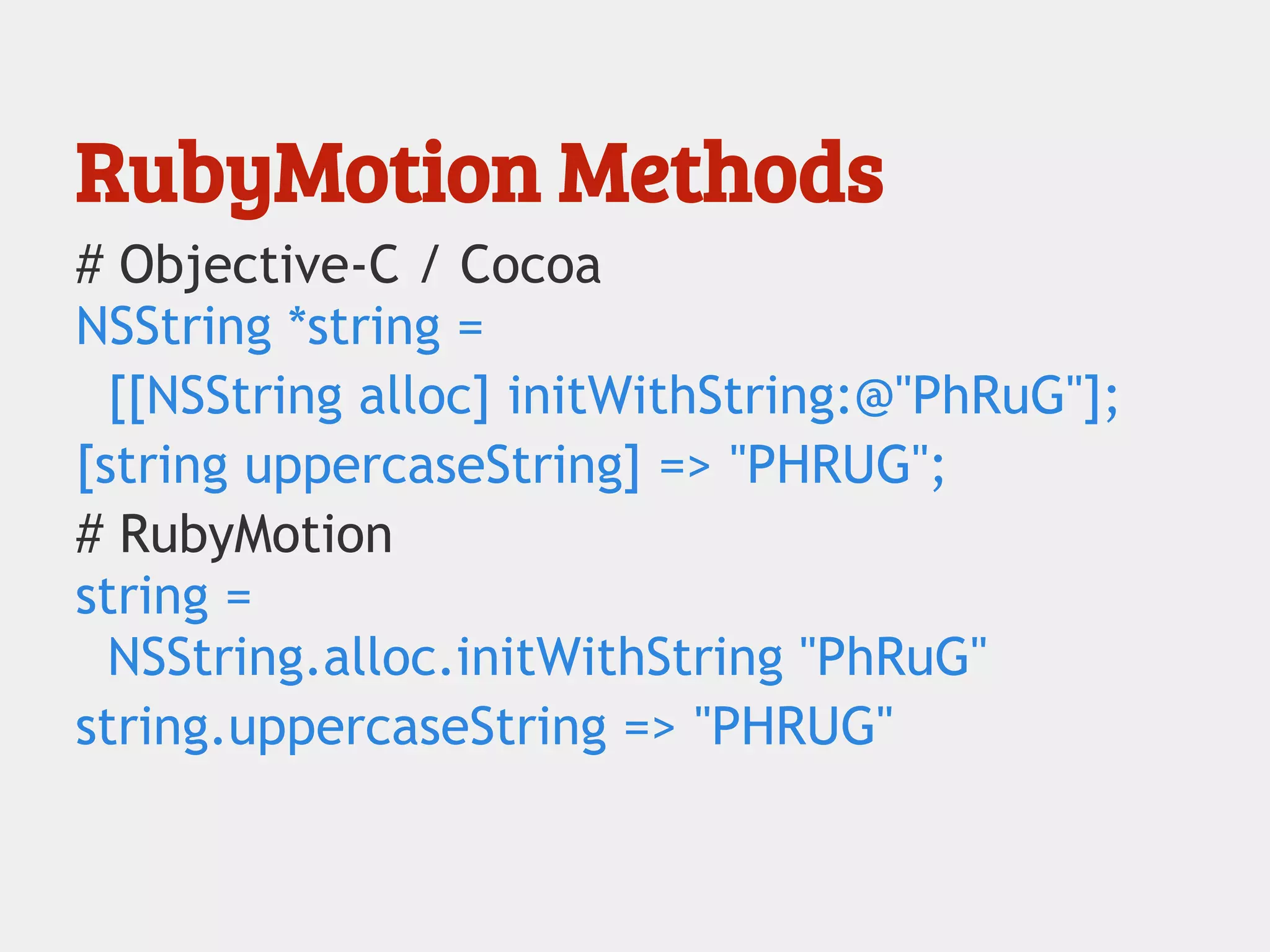 RubyMotion Methods

# Objective-C / Cocoa
NSString *string =
  [[NSString alloc] initWithString:@"PhRuG"];
[string uppercaseString] => "PHRUG";
# RubyMotion
string =
  NSString.alloc.initWithString "PhRuG"
string.uppercaseString => "PHRUG"